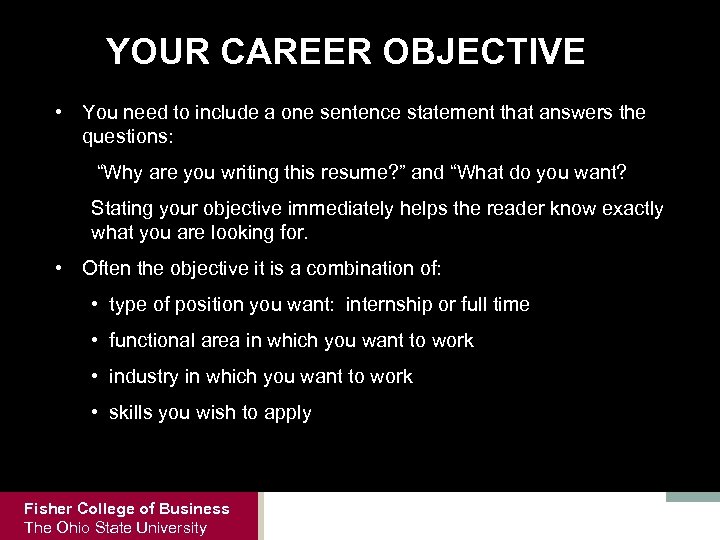 YOUR CAREER OBJECTIVE

• You need to include a one sentence statement that answers the questions:

“Why are you writing this resume?” and “What do you want?

Stating your objective immediately helps the reader know exactly what you are looking for.

• Often the objective it is a combination of:

• type of position you want: internship or full time

• functional area in which you want to work

• industry in which you want to work

• skills you wish to apply

Fisher College of Business
The Ohio State University